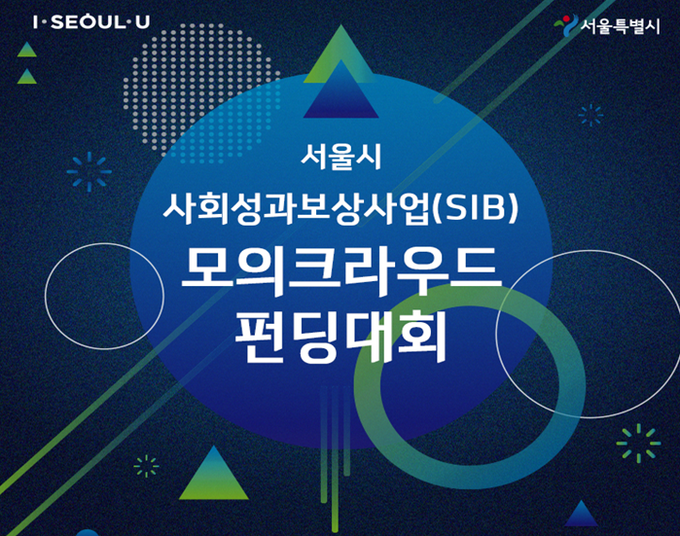 I·SEOUL·U

서울특별시

서울시
사회성과보상사업(SIB)
모의크라우드
펀딩대회